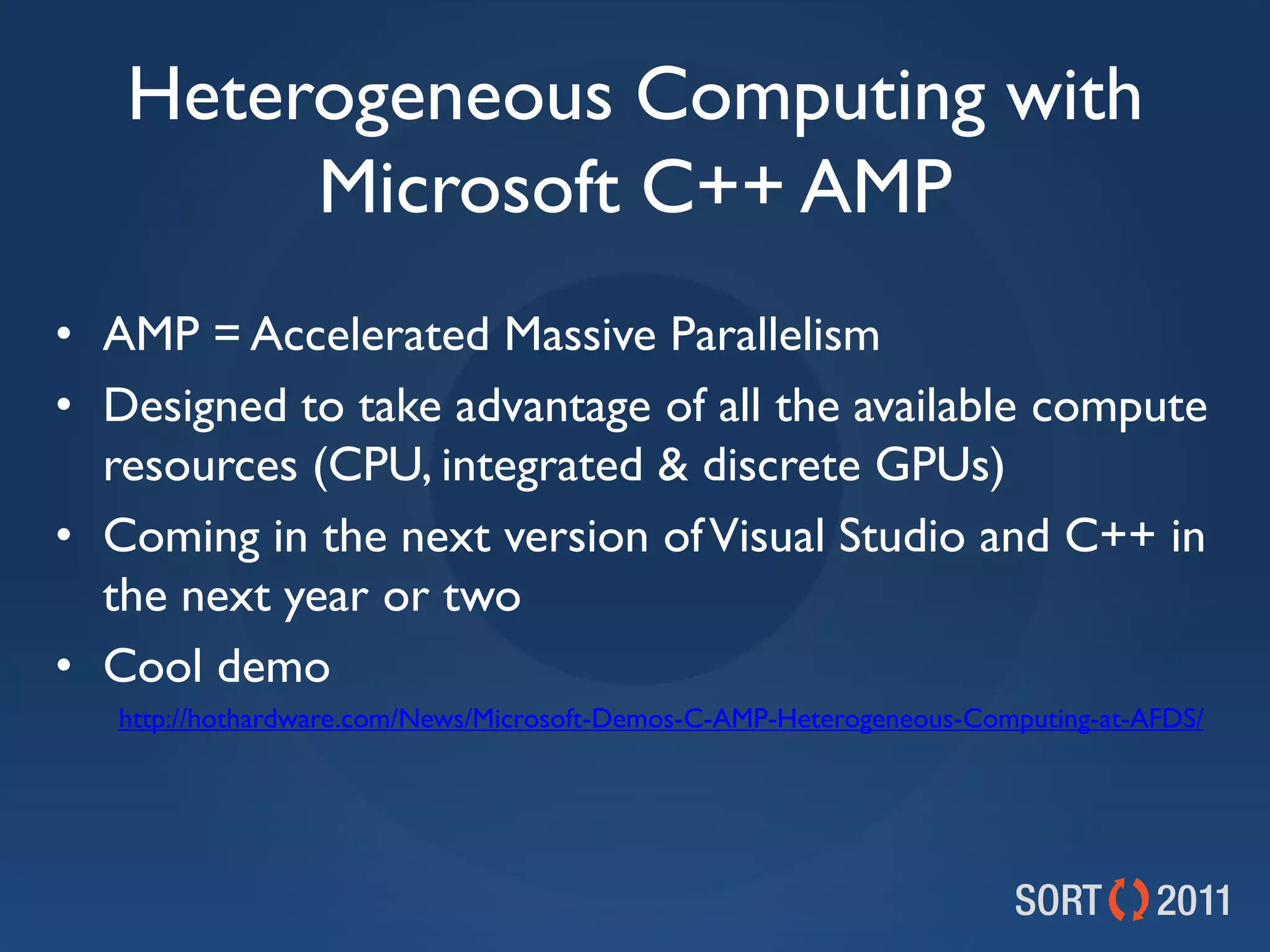 Heterogeneous Computing with Microsoft C++ AMP

• AMP = Accelerated Massive Parallelism
• Designed to take advantage of all the available compute resources (CPU, integrated & discrete GPUs)
• Coming in the next version of Visual Studio and C++ in the next year or two
• Cool demo

http://hothardware.com/News/Microsoft-Demos-C-AMP-Heterogeneous-Computing-at-AFDS/

SORT 2011